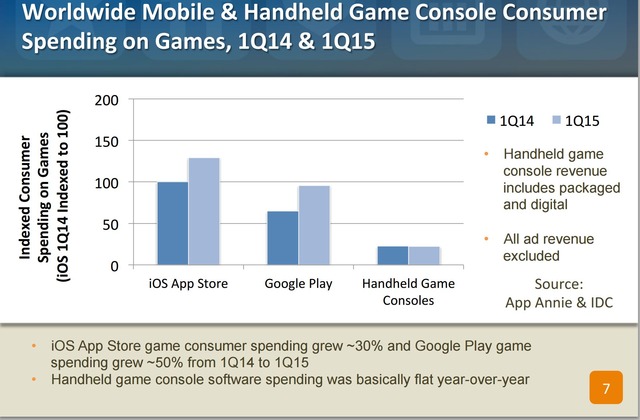 Worldwide Mobile & Handheld Game Console Consumer Spending on Games, 1Q14 & 1Q15

Indexed Consumer Spending on Games (iOS 1Q14 Indexed to 100)

200
150
100
50
0

iOS App Store
Google Play
Handheld Game Consoles

1Q14 1Q15

• Handheld game console revenue includes packaged and digital

• All ad revenue excluded

Source: App Annie & IDC

• iOS App Store game consumer spending grew ~30% and Google Play game spending grew ~50% from 1Q14 to 1Q15
• Handheld game console software spending was basically flat year-over-year

7